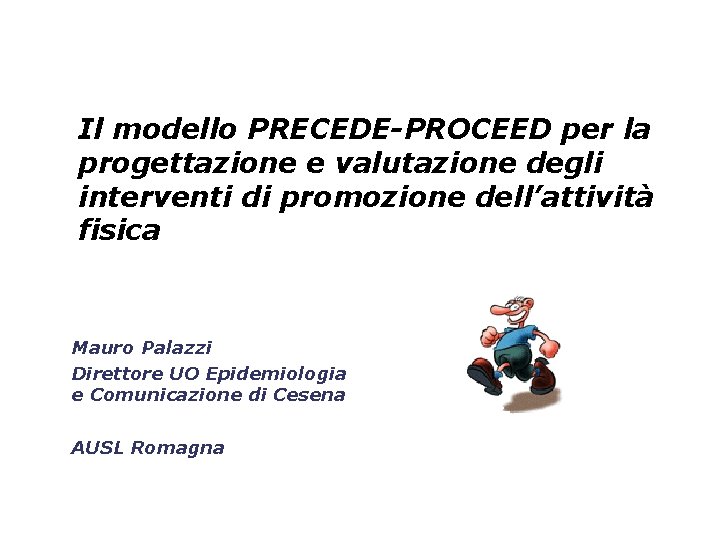 Il modello PRECEDE-PROCEED per la progettazione e valutazione degli interventi di promozione dell'attività fisica

Mauro Palazzi

Direttore UO Epidemiologia
e Comunicazione di Cesena

AUSL Romagna